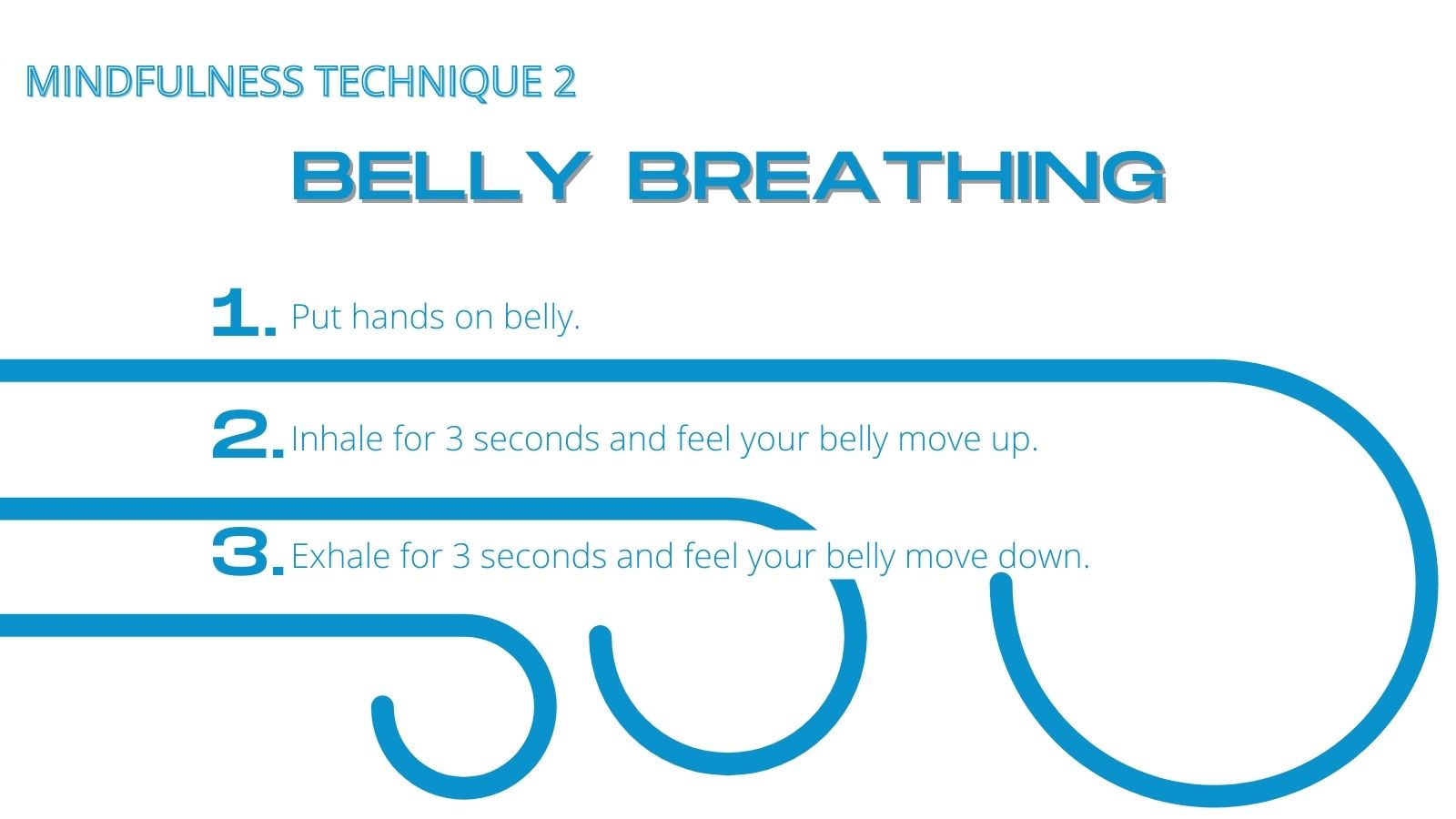 MINDFULNESS TECHNIQUE 2

BELLY BREATHING

1. Put hands on belly.

2. Inhale for 3 seconds and feel your belly move up.

3. Exhale for 3 seconds and feel your belly move down.